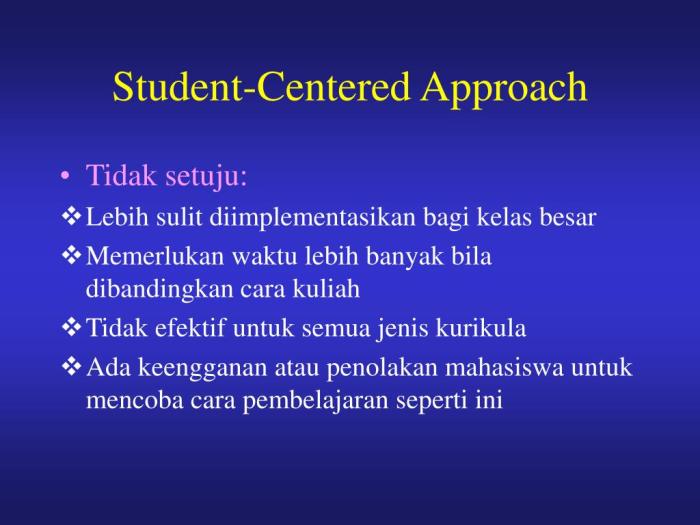 Student-Centered Approach

• Tidak setuju:

❖ Lebih sulit diimplementasikan bagi kelas besar

❖ Memerlukan waktu lebih banyak bila dibandingkan cara kuliah

❖ Tidak efektif untuk semua jenis kurikula

❖ Ada keengganan atau penolakan mahasiswa untuk mencoba cara pembelajaran seperti ini